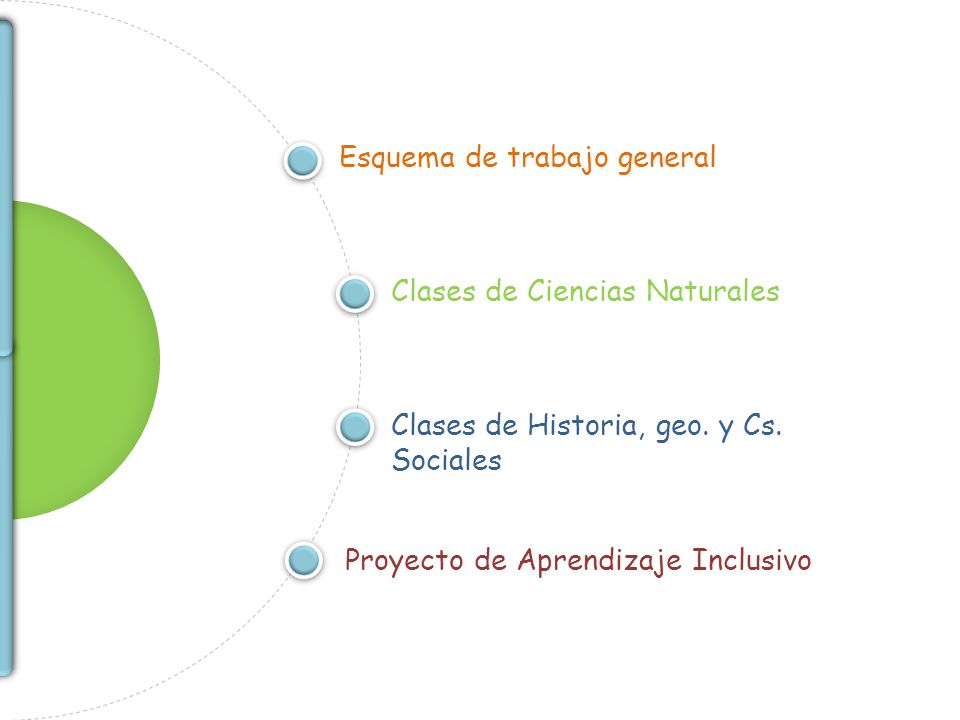 Esquema de trabajo general

Clases de Ciencias Naturales

Clases de Historia, geo. y Cs. Sociales

Proyecto de Aprendizaje Inclusivo